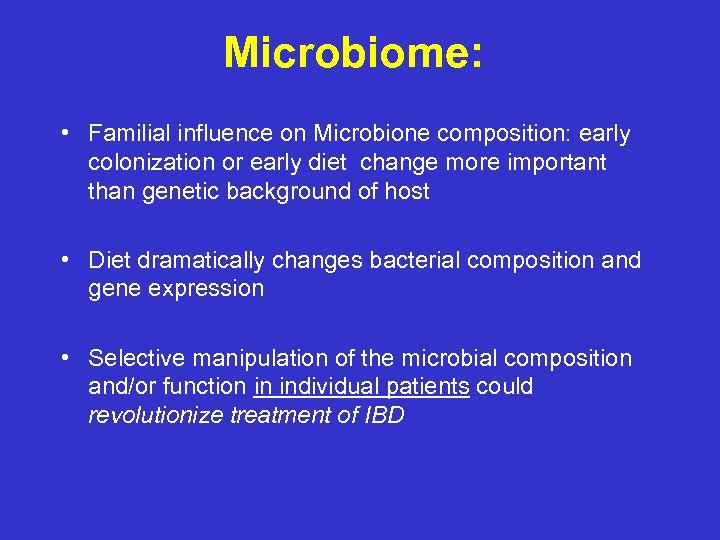 Microbiome:

• Familial influence on Microbione composition: early colonization or early diet change more important than genetic background of host

• Diet dramatically changes bacterial composition and gene expression

• Selective manipulation of the microbial composition and/or function in individual patients could revolutionize treatment of IBD